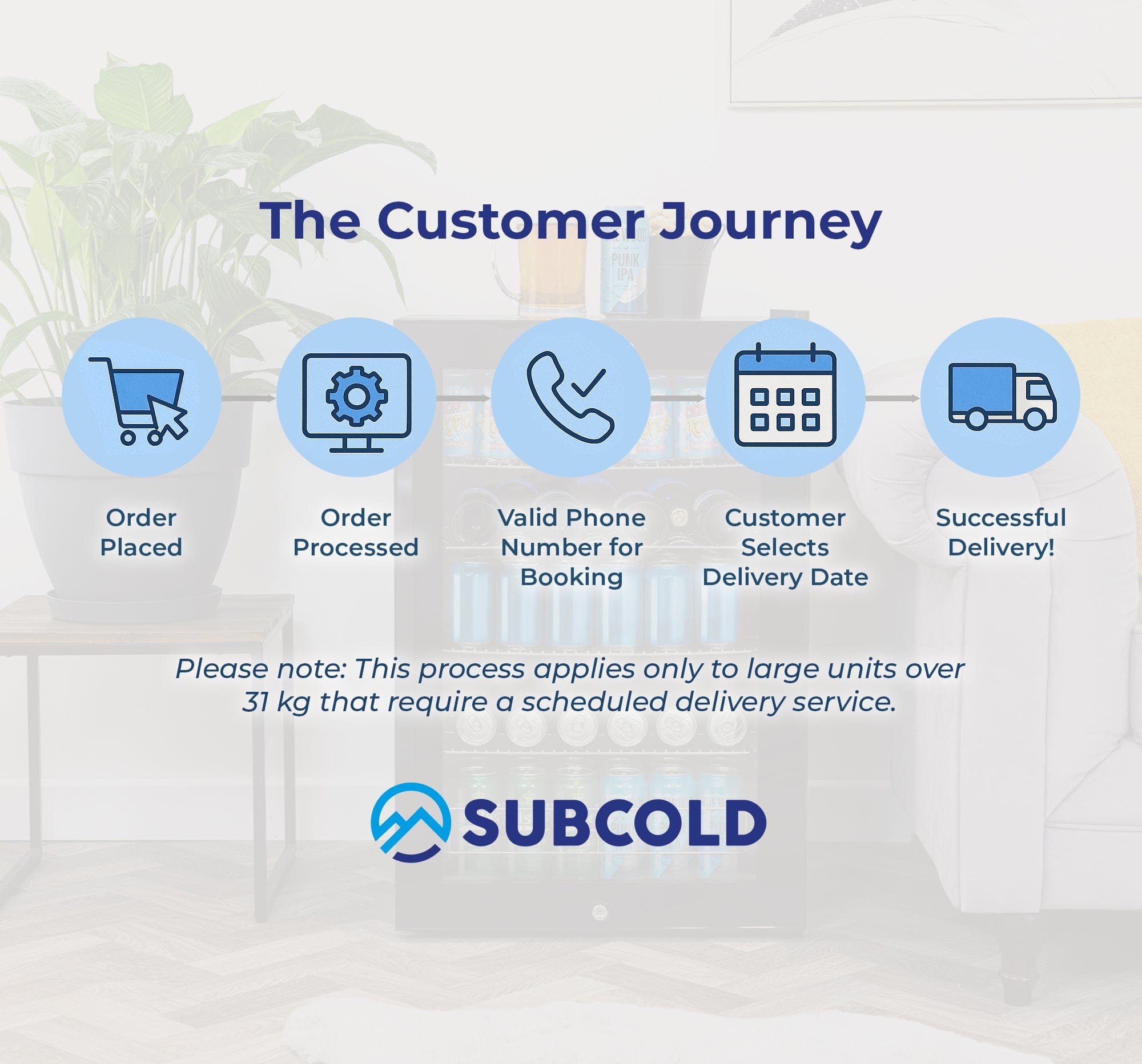 The Customer Journey

PUNK IPA

Order Placed

Order Processed

Valid Phone Number for Booking

Customer Selects Delivery Date

Successful Delivery!

Please note: This process applies only to large units over 31 kg that require a scheduled delivery service.

SUBCOLD